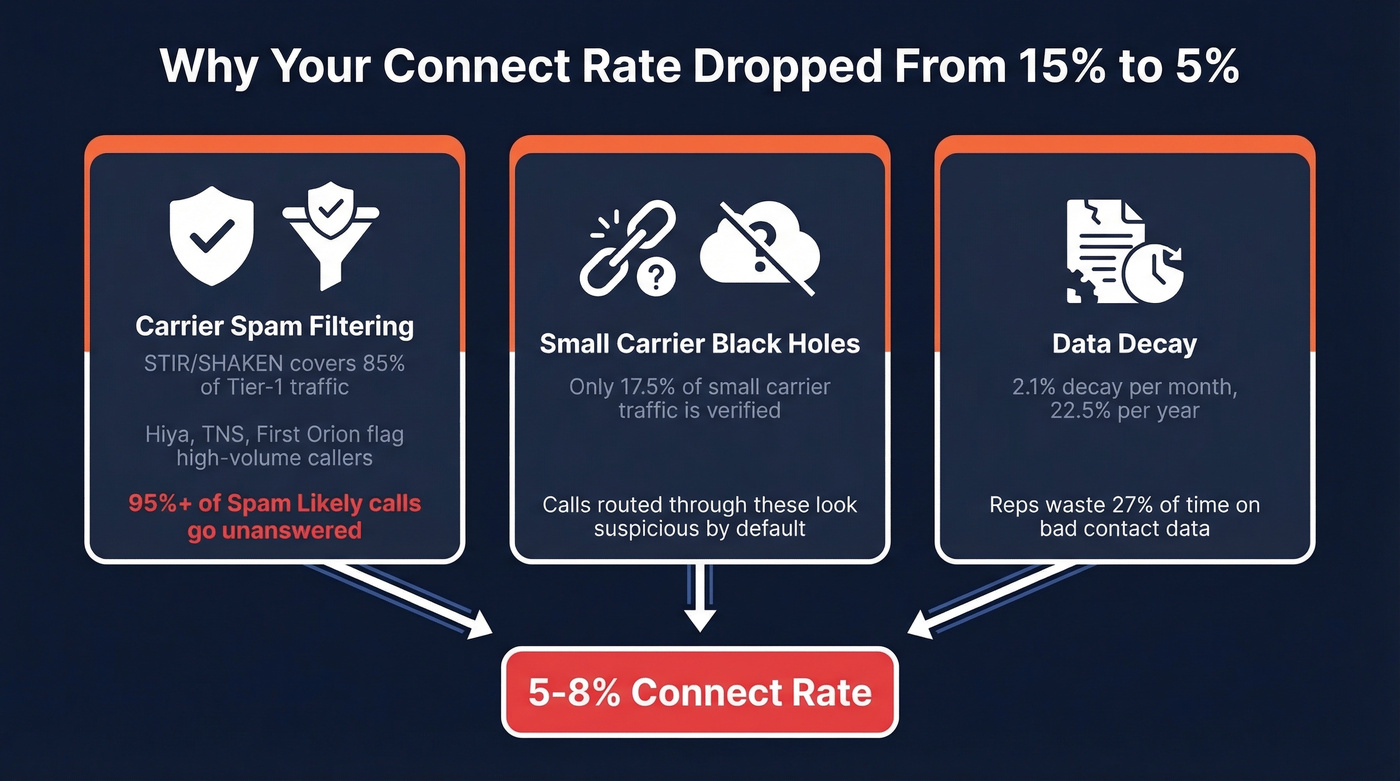 Why Your Connect Rate Dropped From 15% to 5%

Carrier Spam Filtering

STIR/SHAKEN covers 85% of Tier-1 traffic

Hiya, TNS, First Orion flag high-volume callers

95%+ of Spam Likely calls go unanswered

Small Carrier Black Holes

Only 17.5% of small carrier traffic is verified

Calls routed through these look suspicious by default

Data Decay

2.1% decay per month, 22.5% per year

Reps waste 27% of time on bad contact data

5-8% Connect Rate